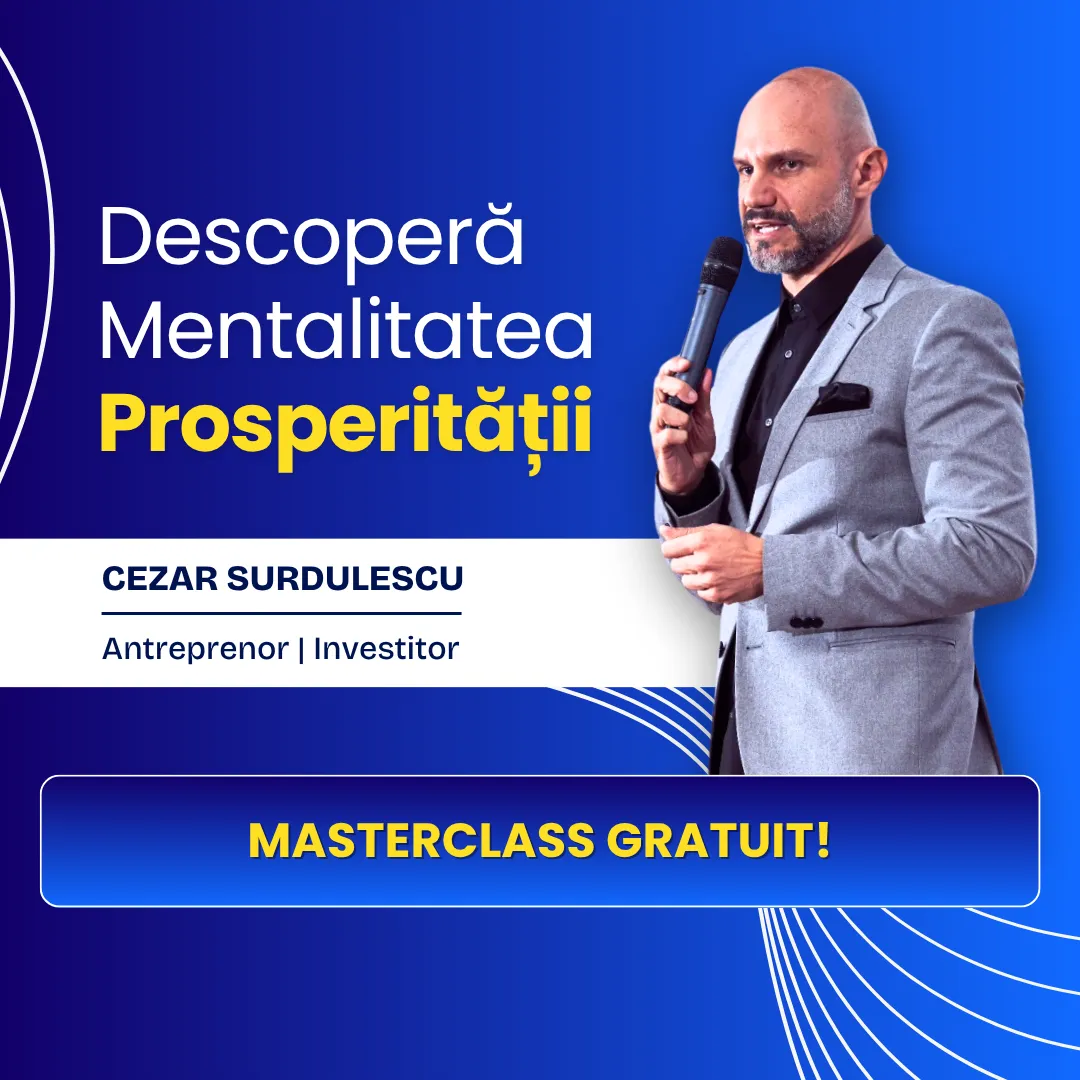 Descoperă Mentalitatea Prosperității

CEZAR SURDULESCU

Antreprenor | Investitor

MASTERCLASS GRATUIT!